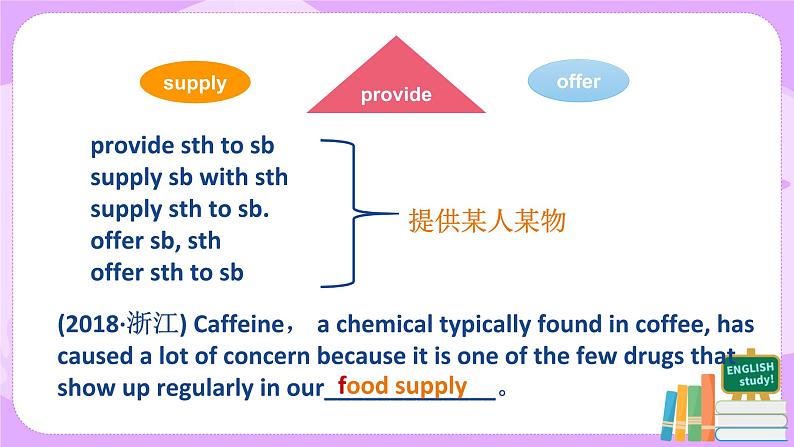 supply

provide

offer

provide sth to sb
supply sb with sth
supply sth to sb.
offer sb, sth
offer sth to sb

提供某人某物

(2018·浙江) Caffeine， a chemical typically found in coffee, has caused a lot of concern because it is one of the few drugs that show up regularly in our food supply。

ENGLISH study!